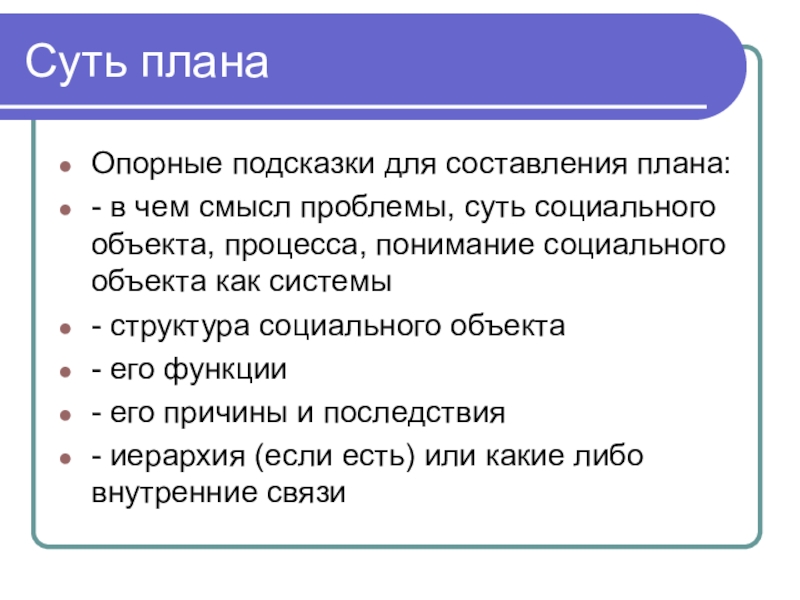 Суть плана

- Опорные подсказки для составления плана:
- - в чем смысл проблемы, суть социального объекта, процесса, понимание социального объекта как системы
- - структура социального объекта
- - его функции
- - его причины и последствия
- - иерархия (если есть) или какие либо внутренние связи